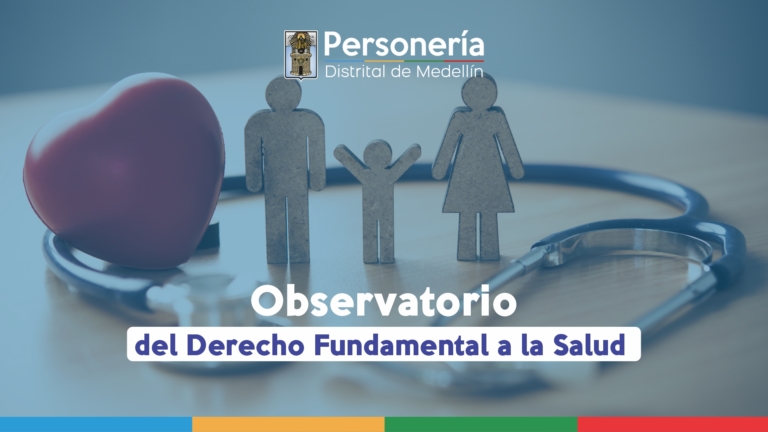 Personería
Distrital de Medellín

Observatorio
del Derecho Fundamental a la Salud